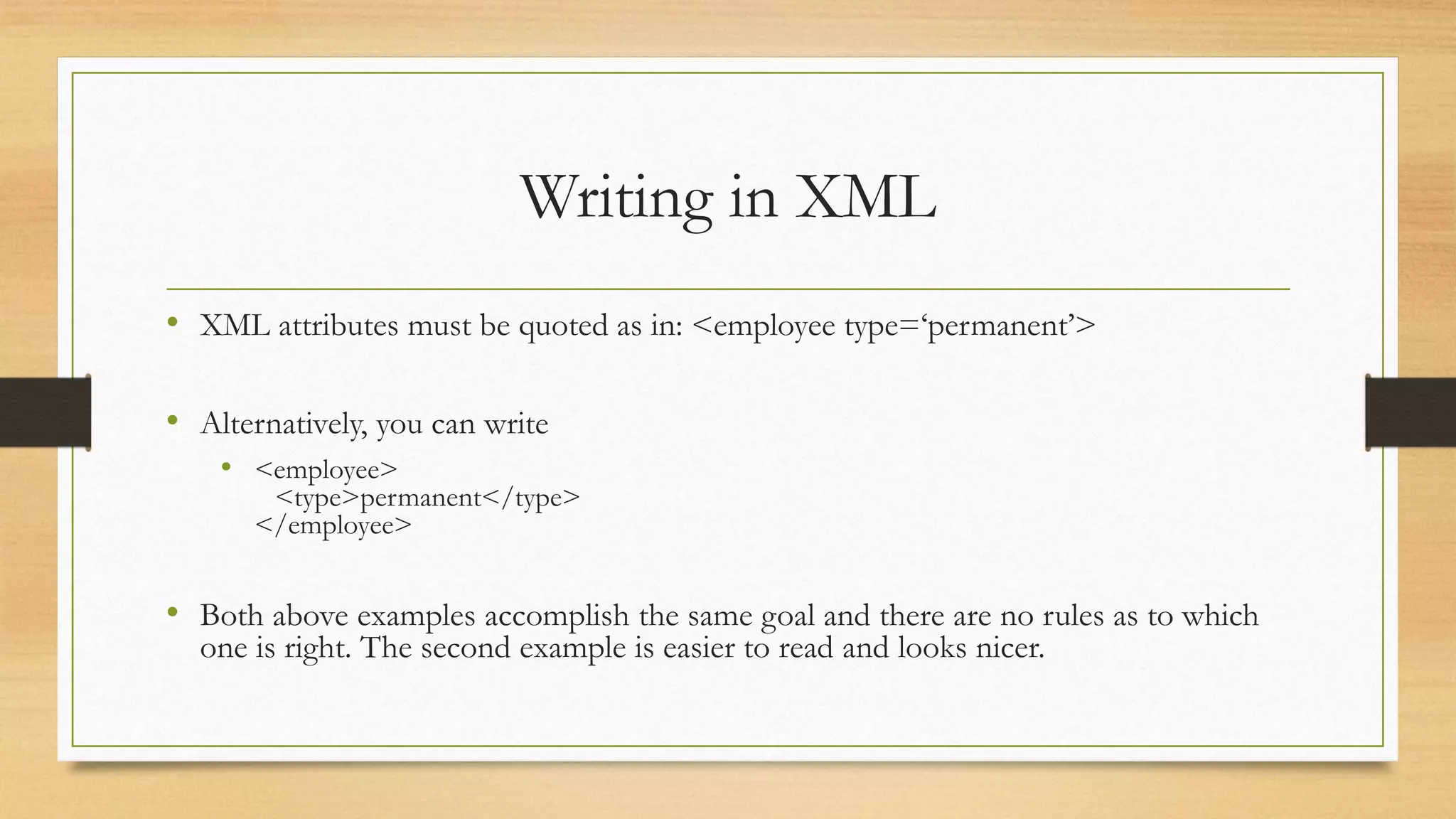 Writing in XML

• XML attributes must be quoted as in: <employee type=‘permanent’>

• Alternatively, you can write
  • <employee>
    <type>permanent</type>
    </employee>

• Both above examples accomplish the same goal and there are no rules as to which one is right. The second example is easier to read and looks nicer.